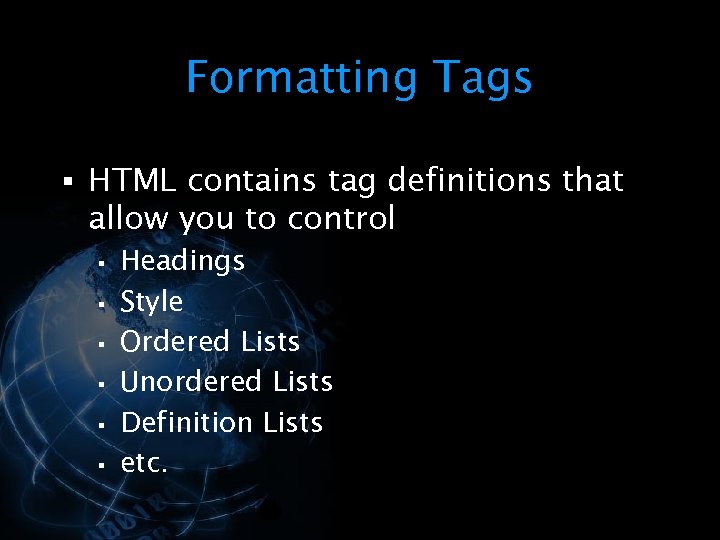 Formatting Tags

▪ HTML contains tag definitions that allow you to control

▪ Headings
▪ Style
▪ Ordered Lists
▪ Unordered Lists
▪ Definition Lists
▪ etc.